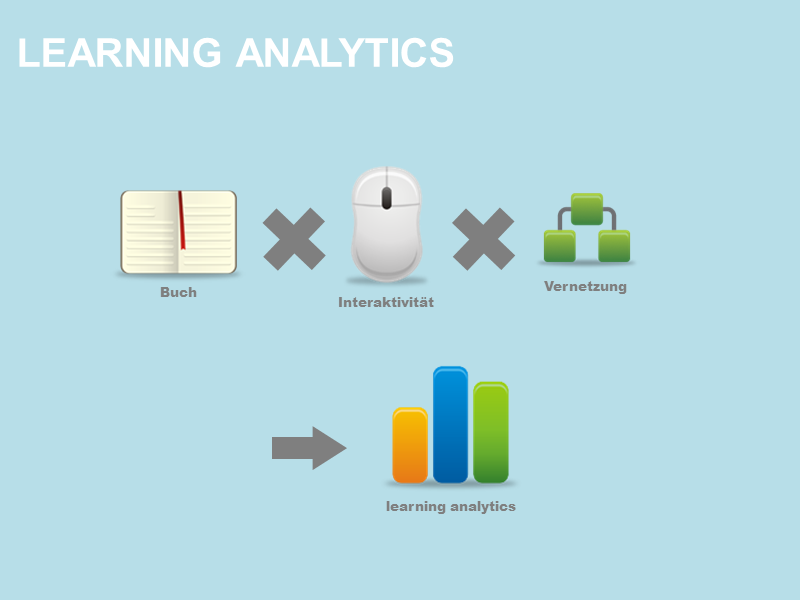 LEARNING ANALYTICS

Buch

Interaktivität

Vernetzung

learning analytics